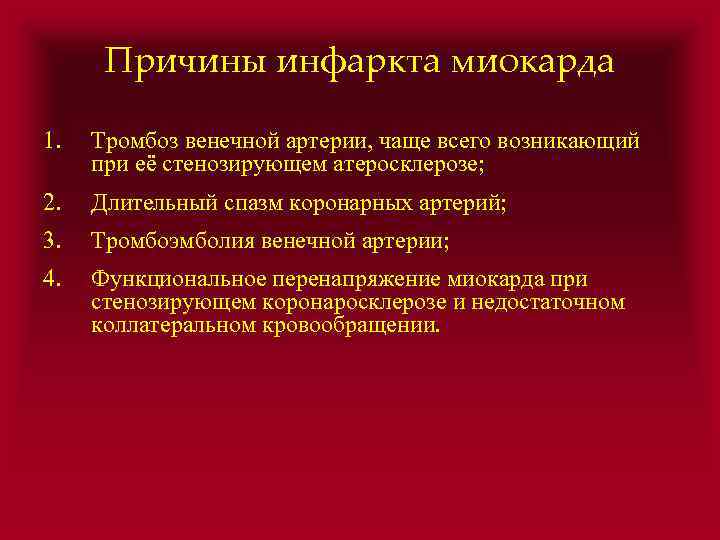 Причины инфаркта миокарда

1. Тромбоз венечной артерии, чаще всего возникающий при её стенозирующем атеросклерозе;

2. Длительный спазм коронарных артерий;

3. Тромбоэмболия венечной артерии;

4. Функциональное перенапряжение миокарда при стенозирующем коронаросклерозе и недостаточном коллатеральном кровообращении.